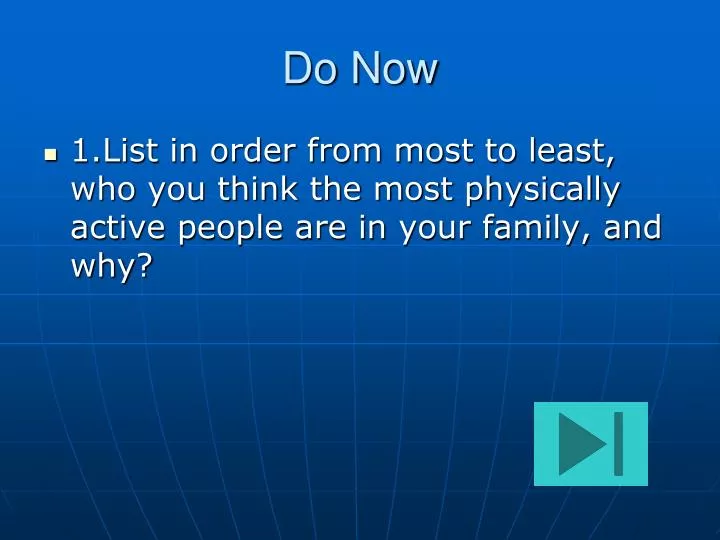 Do Now

1.List in order from most to least, who you think the most physically active people are in your family, and why?